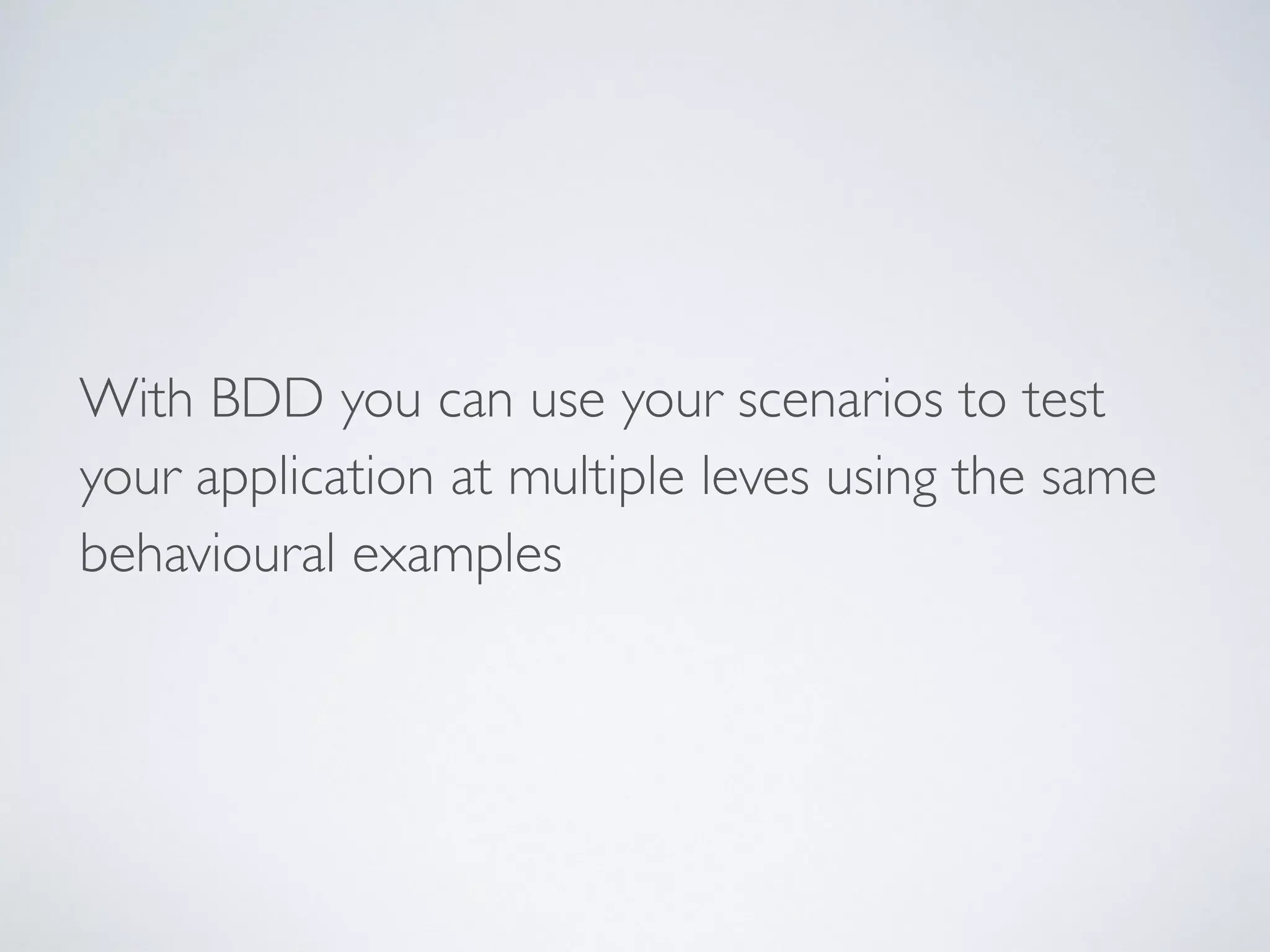 With BDD you can use your scenarios to test your application at multiple leves using the same behavioural examples